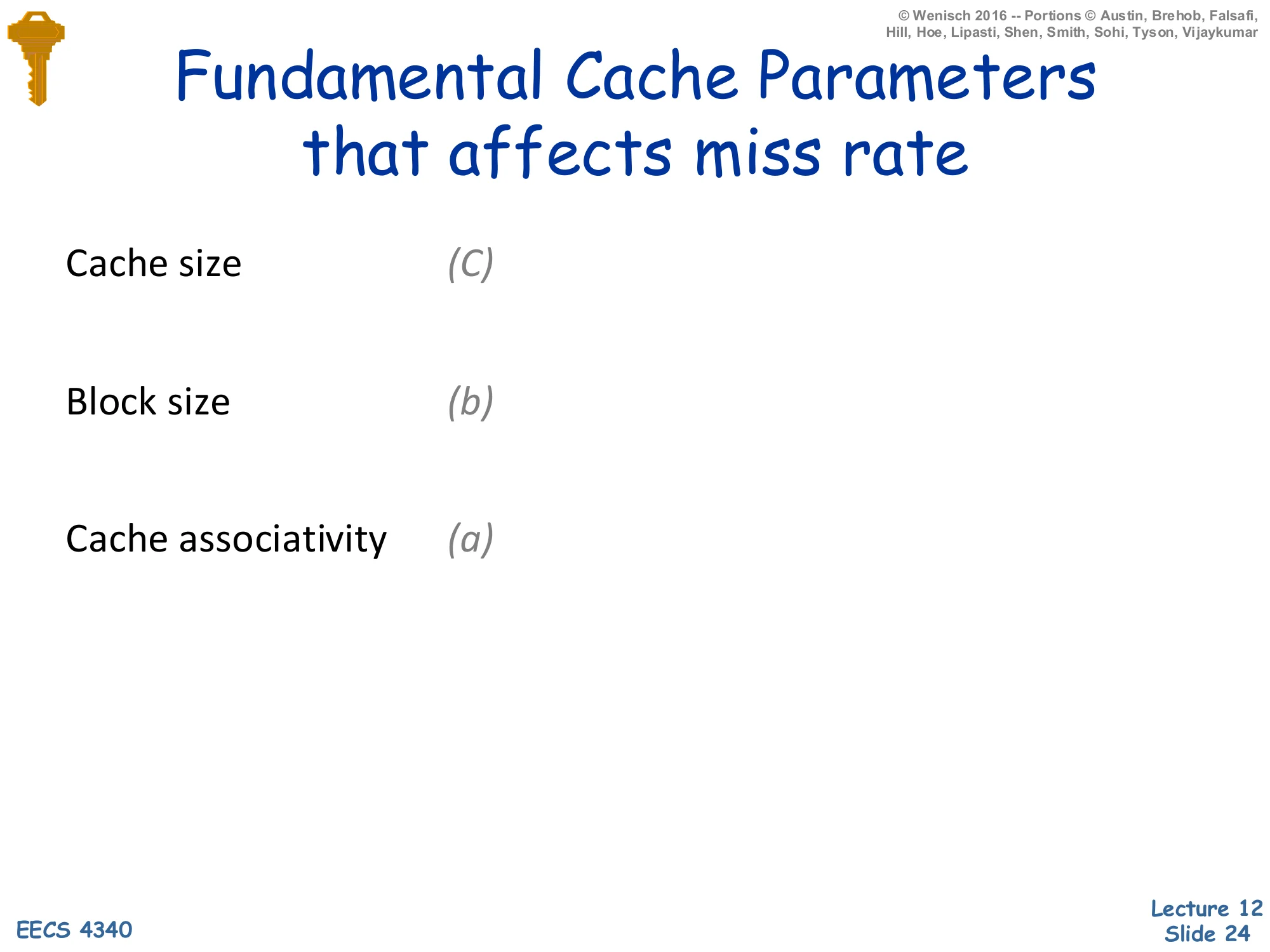 © Wenisch 2016 -- Portions © Austin, Brehob, Falsafi, Hill, Hoe, Lipasti, Shen, Smith, Sohi, Tyson, Vijaykumar

Fundamental Cache Parameters that affects miss rate

Cache size (C)

Block size (b)

Cache associativity (a)

EECS 4340

Lecture 12
Slide 24